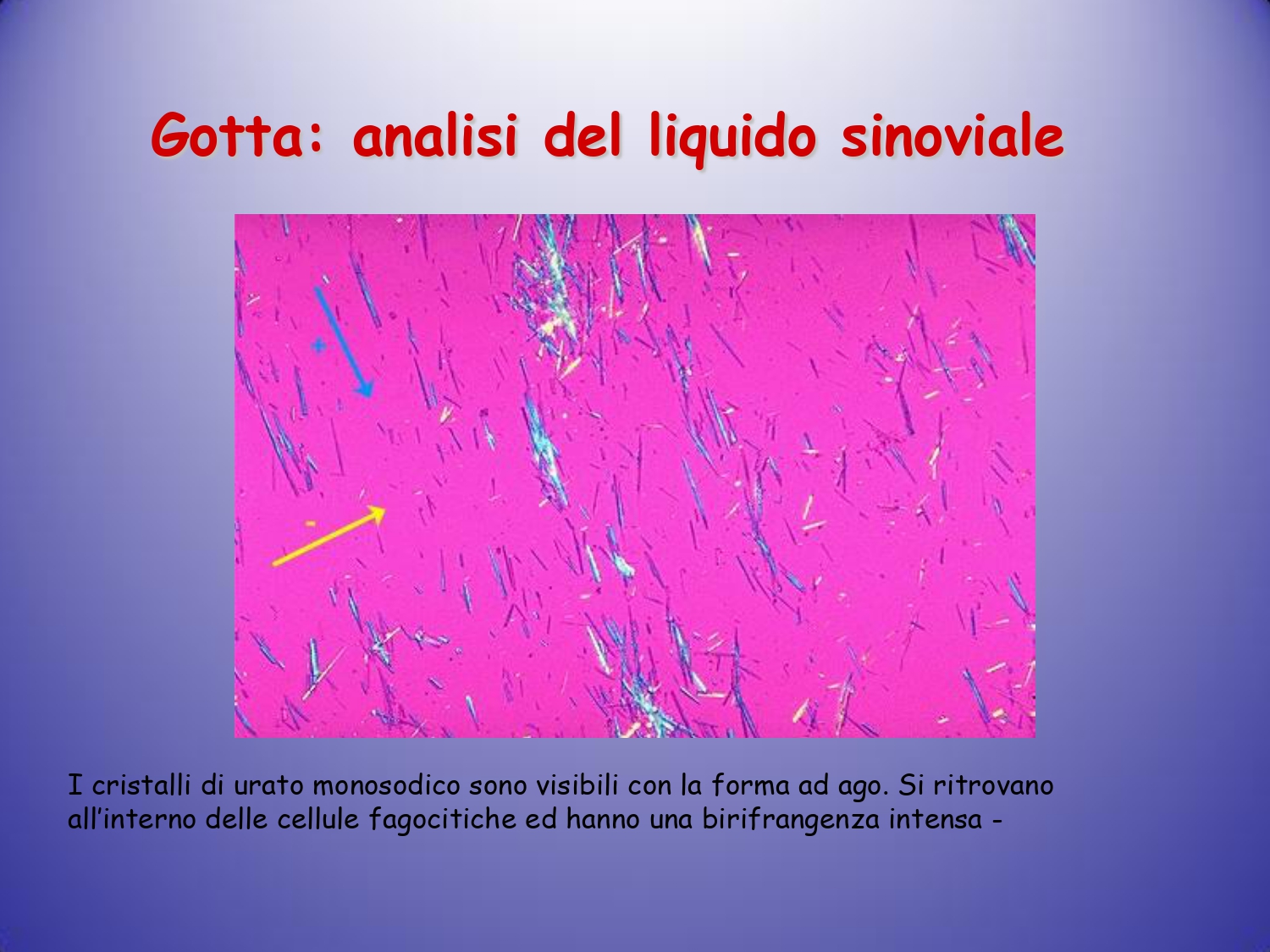 Gotta: analisi del liquido sinoviale

+

-

I cristalli di urato monosodico sono visibili con la forma ad ago. Si ritrovano all'interno delle cellule fagocitiche ed hanno una birifrangenza intensa -